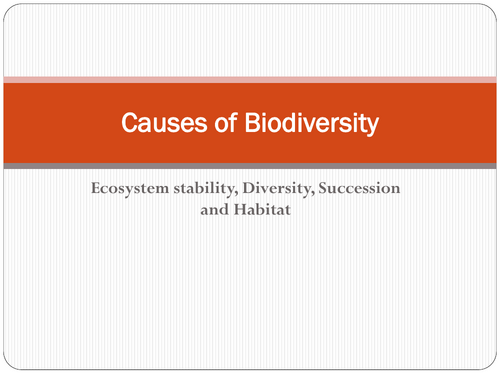 Causes of Biodiversity

Ecosystem stability, Diversity, Succession and Habitat